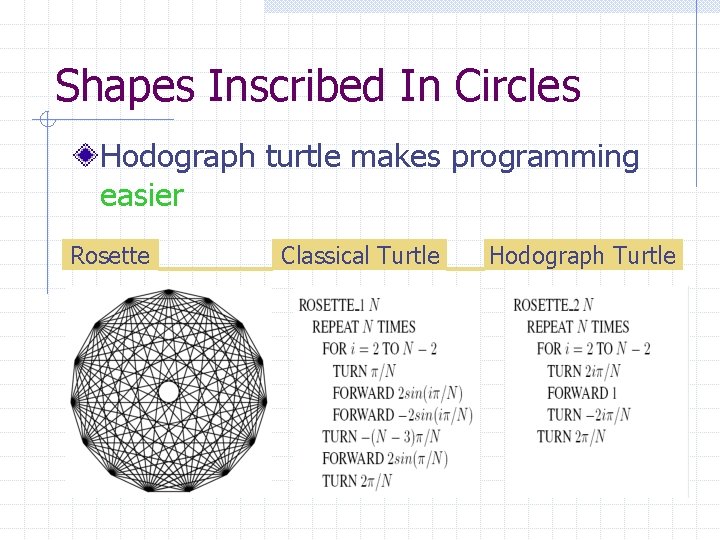 Shapes Inscribed In Circles

Hodograph turtle makes programming easier

Rosette

Classical Turtle

Hodograph Turtle

ROSETTE_1 $N$
REPEAT $N$ TIMES
FOR $i = 2$ TO $N - 2$
TURN $\pi/N$
FORWARD $2sin(i\pi/N)$
FORWARD $-2sin(i\pi/N)$
TURN $-(N-3)\pi/N$
FORWARD $2sin(\pi/N)$
TURN $2\pi/N$

ROSETTE_2 $N$
REPEAT $N$ TIMES
FOR $i = 2$ TO $N - 2$
TURN $2i\pi/N$
FORWARD 1
TURN $-2i\pi/N$
TURN $2\pi/N$